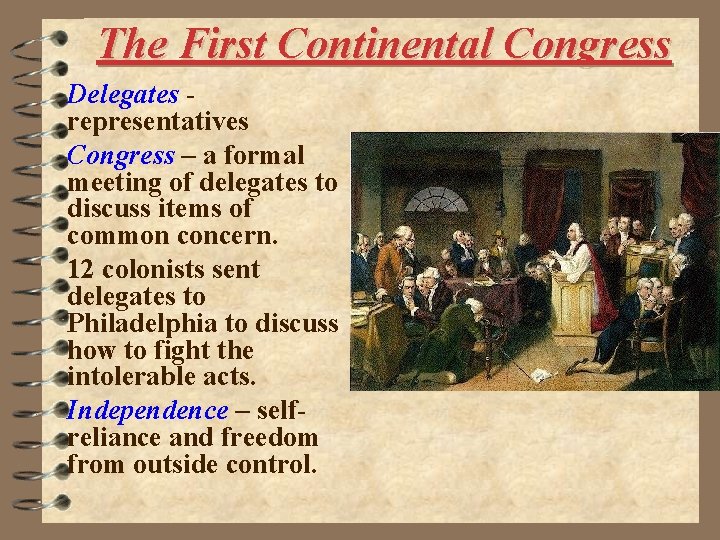 The First Continental Congress

Delegates - representatives

Congress – a formal meeting of delegates to discuss items of common concern.

12 colonists sent delegates to Philadelphia to discuss how to fight the intolerable acts.

Independence – self-reliance and freedom from outside control.